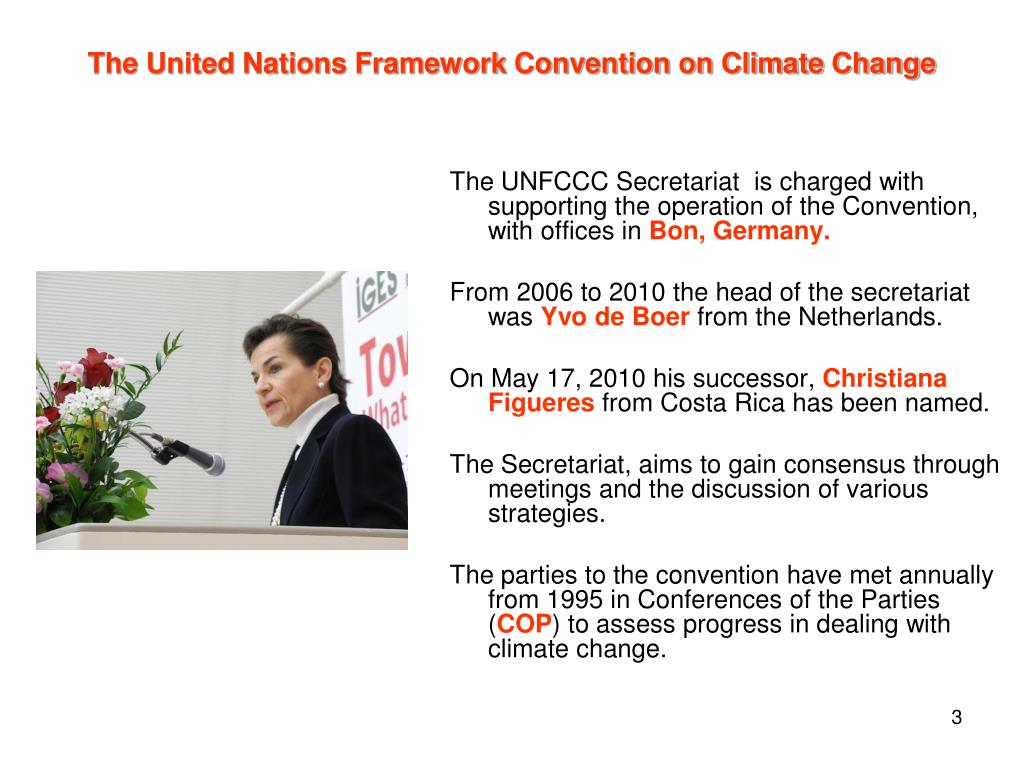 The United Nations Framework Convention on Climate Change

iGES
Tow
What

The UNFCCC Secretariat is charged with supporting the operation of the Convention, with offices in Bon, Germany.

From 2006 to 2010 the head of the secretariat was Yvo de Boer from the Netherlands.

On May 17, 2010 his successor, Christiana Figueres from Costa Rica has been named.

The Secretariat, aims to gain consensus through meetings and the discussion of various strategies.

The parties to the convention have met annually from 1995 in Conferences of the Parties (COP) to assess progress in dealing with climate change.

3